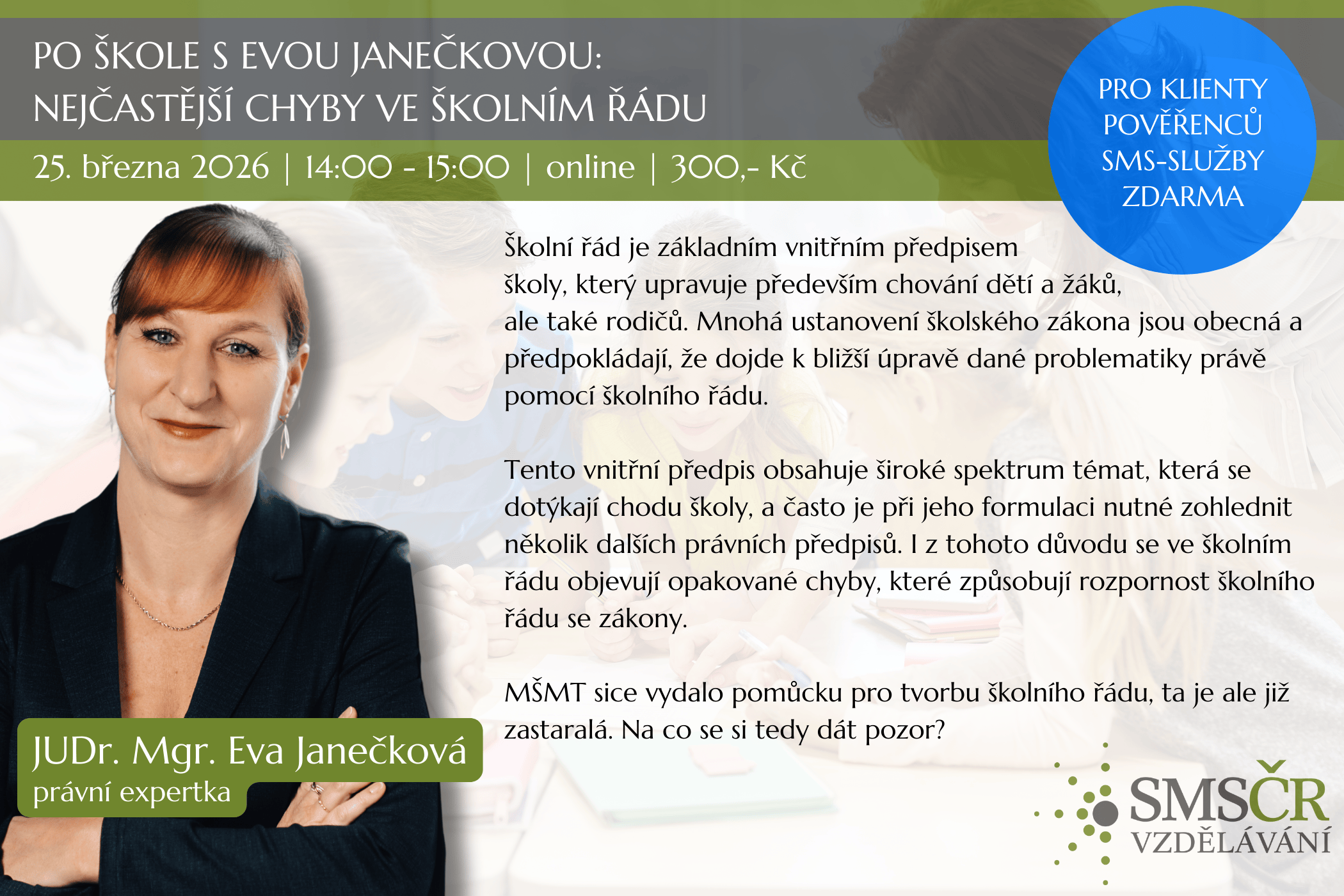 PO ŠKOLE S EVOU JANEČKOVOU:
NEJČASTĚJŠÍ CHYBY VE ŠKOLNÍM ŘÁDU

25. března 2026 | 14:00 - 15:00 | online | 300,- Kč

PRO KLIENTY POVĚŘENCŮ SMS-SLUŽBY ZDARMA

Školní řád je základním vnitřním předpisem školy, který upravuje především chování dětí a žáků, ale také rodičů. Mnohá ustanovení školského zákona jsou obecná a předpokládají, že dojde k bližší úpravě dané problematiky právě pomocí školního řádu.

Tento vnitřní předpis obsahuje široké spektrum témat, která se dotýkají chodu školy, a často je při jeho formulaci nutné zohlednit několik dalších právních předpisů. I z tohoto důvodu se ve školním řádu objevují opakované chyby, které způsobují rozpornost školního řádu se zákony.

MŠMT sice vydalo pomůcku pro tvorbu školního řádu, ta je ale již zastaralá. Na co se si tedy dát pozor?

JUDr. Mgr. Eva Janečková
právní expertka

SMSČR
VZDĚLÁVÁNÍ